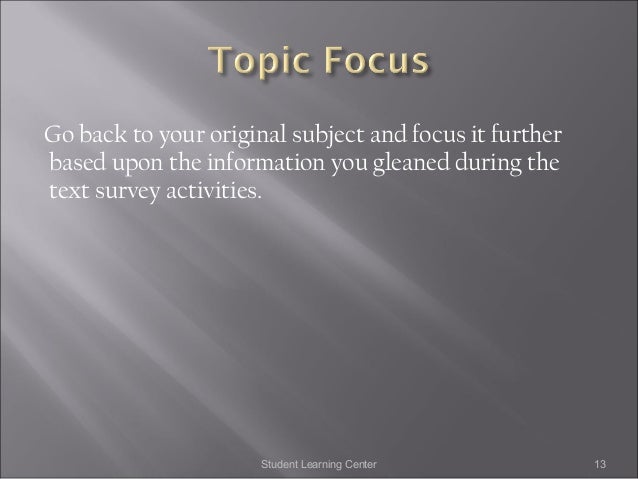 Topic Focus

Go back to your original subject and focus it further based upon the information you gleaned during the text survey activities.

Student Learning Center

13